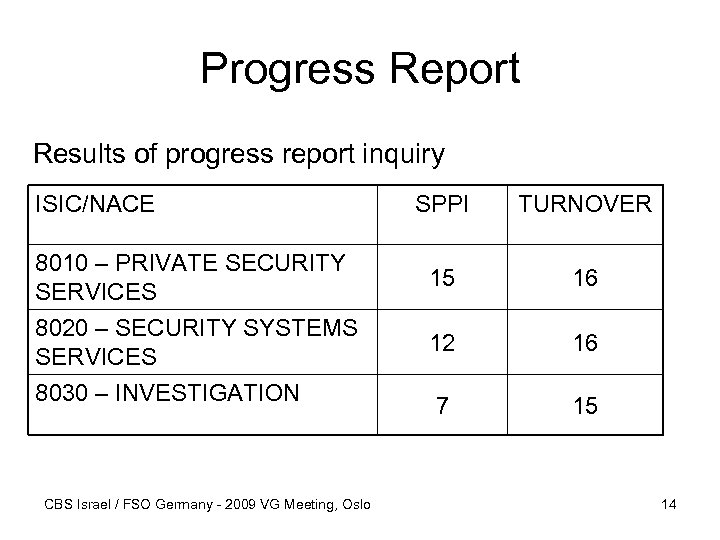 Progress Report

Results of progress report inquiry

| ISIC/NACE | SPPI | TURNOVER |
|---|---|---|
| 8010 – PRIVATE SECURITY SERVICES | 15 | 16 |
| 8020 – SECURITY SYSTEMS SERVICES | 12 | 16 |
| 8030 – INVESTIGATION | 7 | 15 |

CBS Israel / FSO Germany - 2009 VG Meeting, Oslo

14